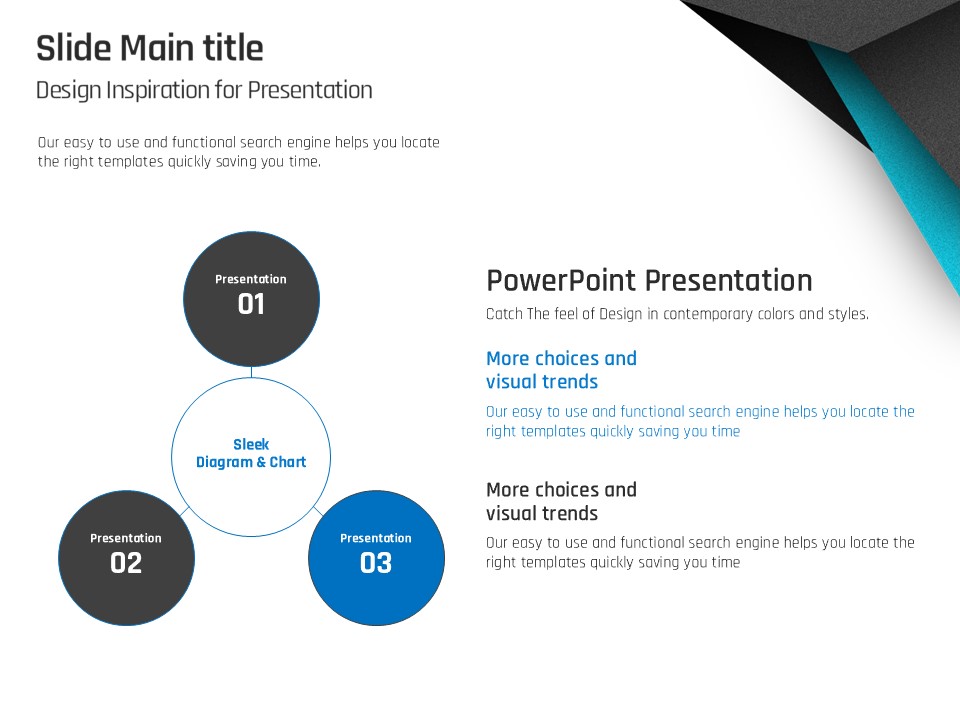 Slide Main title

Design Inspiration for Presentation

Our easy to use and functional search engine helps you locate the right templates quickly saving you time.

Presentation
01

Sleek
Diagram & Chart

Presentation
02

Presentation
03

PowerPoint Presentation

Catch The feel of Design in contemporary colors and styles.

More choices and visual trends

Our easy to use and functional search engine helps you locate the right templates quickly saving you time

More choices and visual trends

Our easy to use and functional search engine helps you locate the right templates quickly saving you time